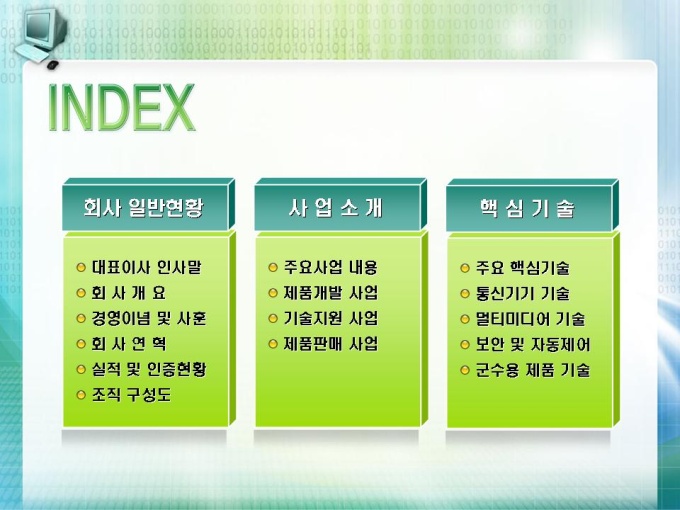 INDEX

회사 일반현황

대표이사 인사말
회 사 개 요
경영이념 및 사훈
회 사 연 혁
실적 및 인증현황
조직 구성도

사 업 소 개

주요사업 내용
제품개발 사업
기술지원 사업
제품판매 사업

핵 심 기 술

주요 핵심기술
통신기기 기술
멀티미디어 기술
보안 및 자동제어
군수용 제품 기술